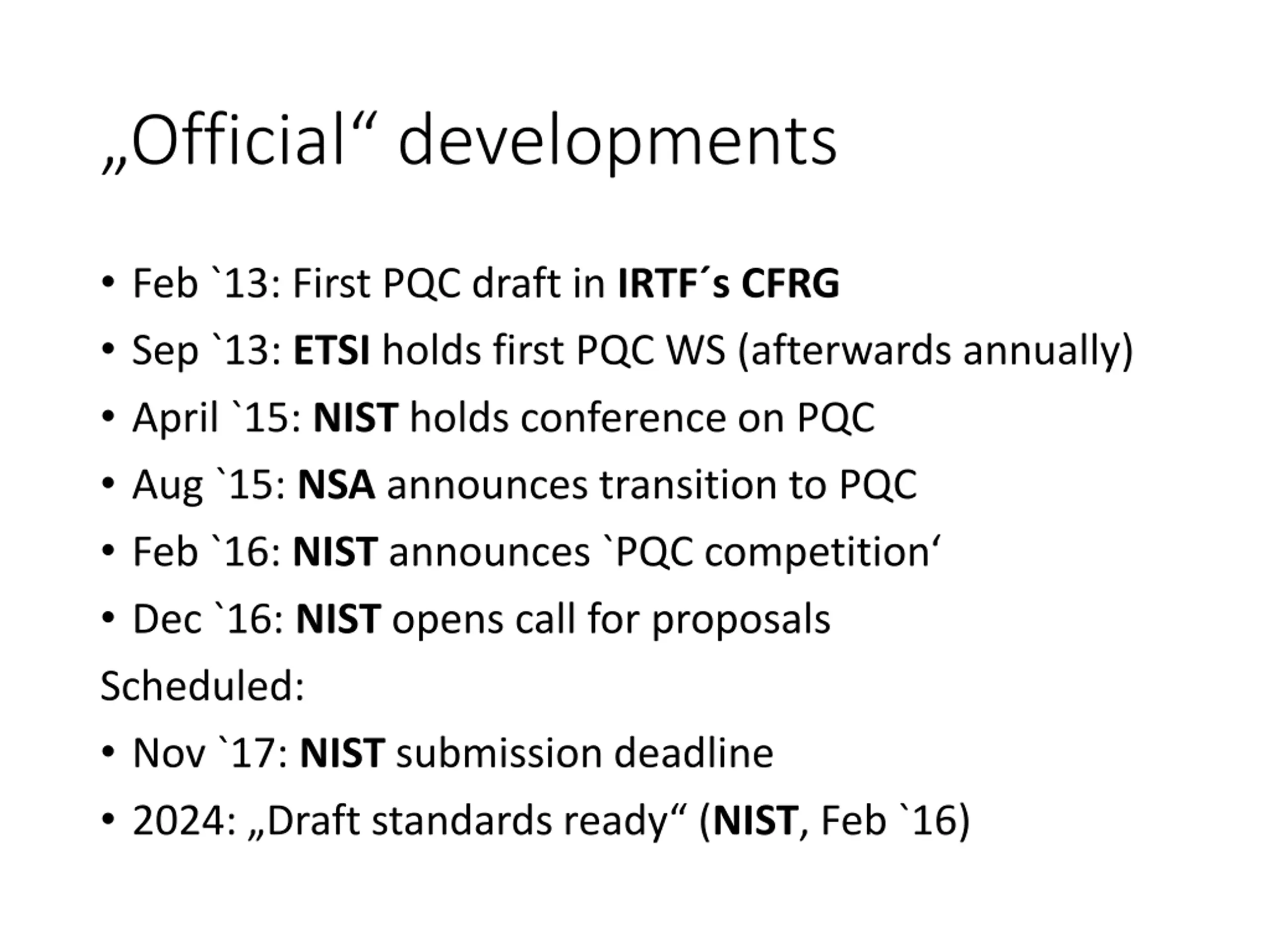 „Official“ developments

• Feb `13: First PQC draft in IRTF´s CFRG
• Sep `13: ETSI holds first PQC WS (afterwards annually)
• April `15: NIST holds conference on PQC
• Aug `15: NSA announces transition to PQC
• Feb `16: NIST announces `PQC competition‘
• Dec `16: NIST opens call for proposals

Scheduled:
• Nov `17: NIST submission deadline
• 2024: „Draft standards ready“ (NIST, Feb `16)